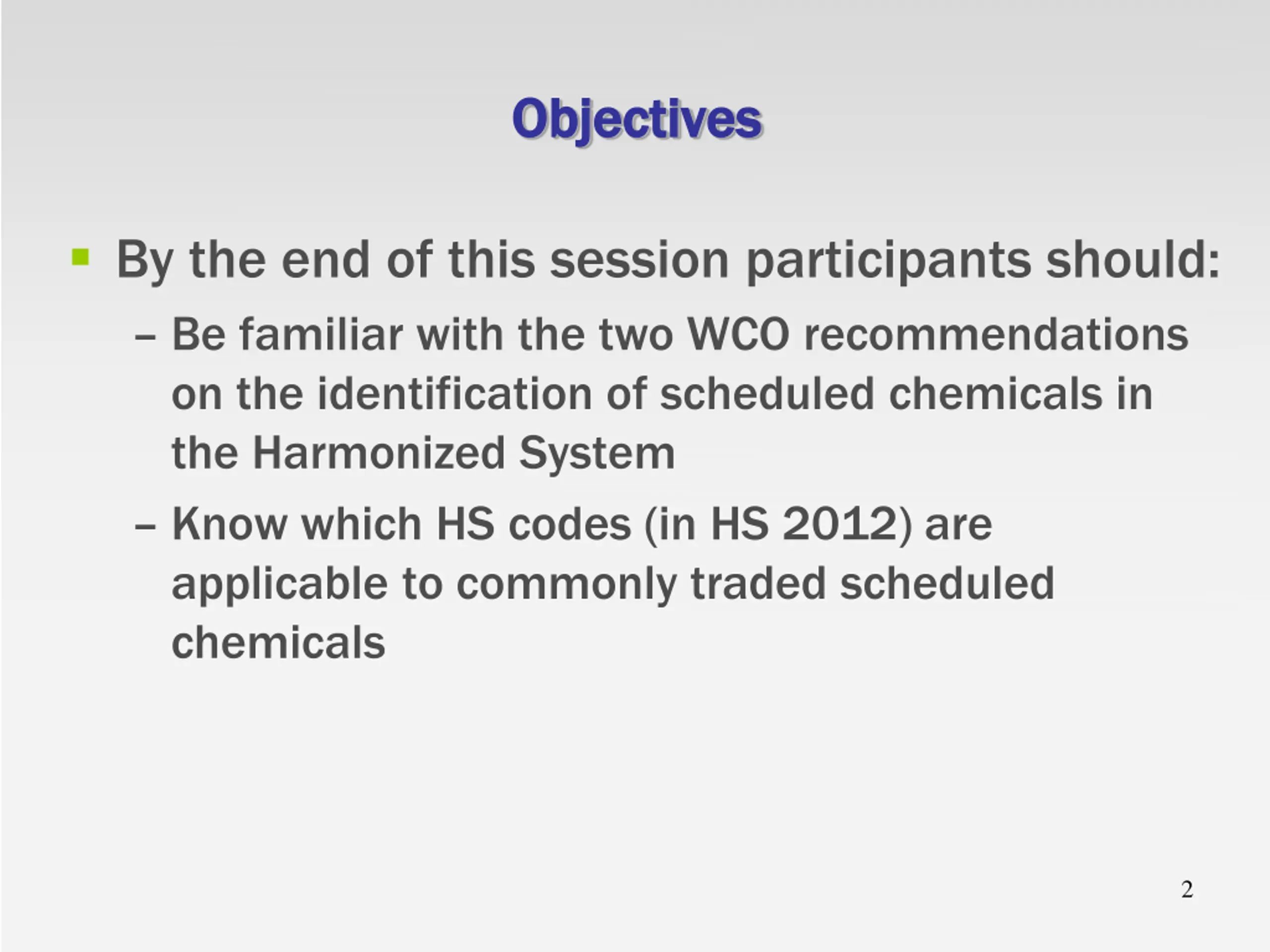 Objectives

▪ By the end of this session participants should:

– Be familiar with the two WCO recommendations on the identification of scheduled chemicals in the Harmonized System

– Know which HS codes (in HS 2012) are applicable to commonly traded scheduled chemicals

2